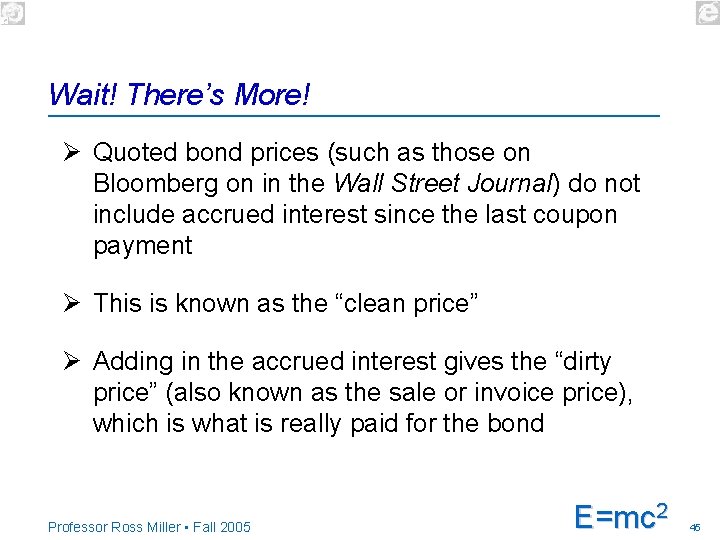 Wait! There's More!

➢ Quoted bond prices (such as those on Bloomberg on in the Wall Street Journal) do not include accrued interest since the last coupon payment

➢ This is known as the "clean price"

➢ Adding in the accrued interest gives the "dirty price" (also known as the sale or invoice price), which is what is really paid for the bond

Professor Ross Miller ▪ Fall 2005

$E=mc^2$

45